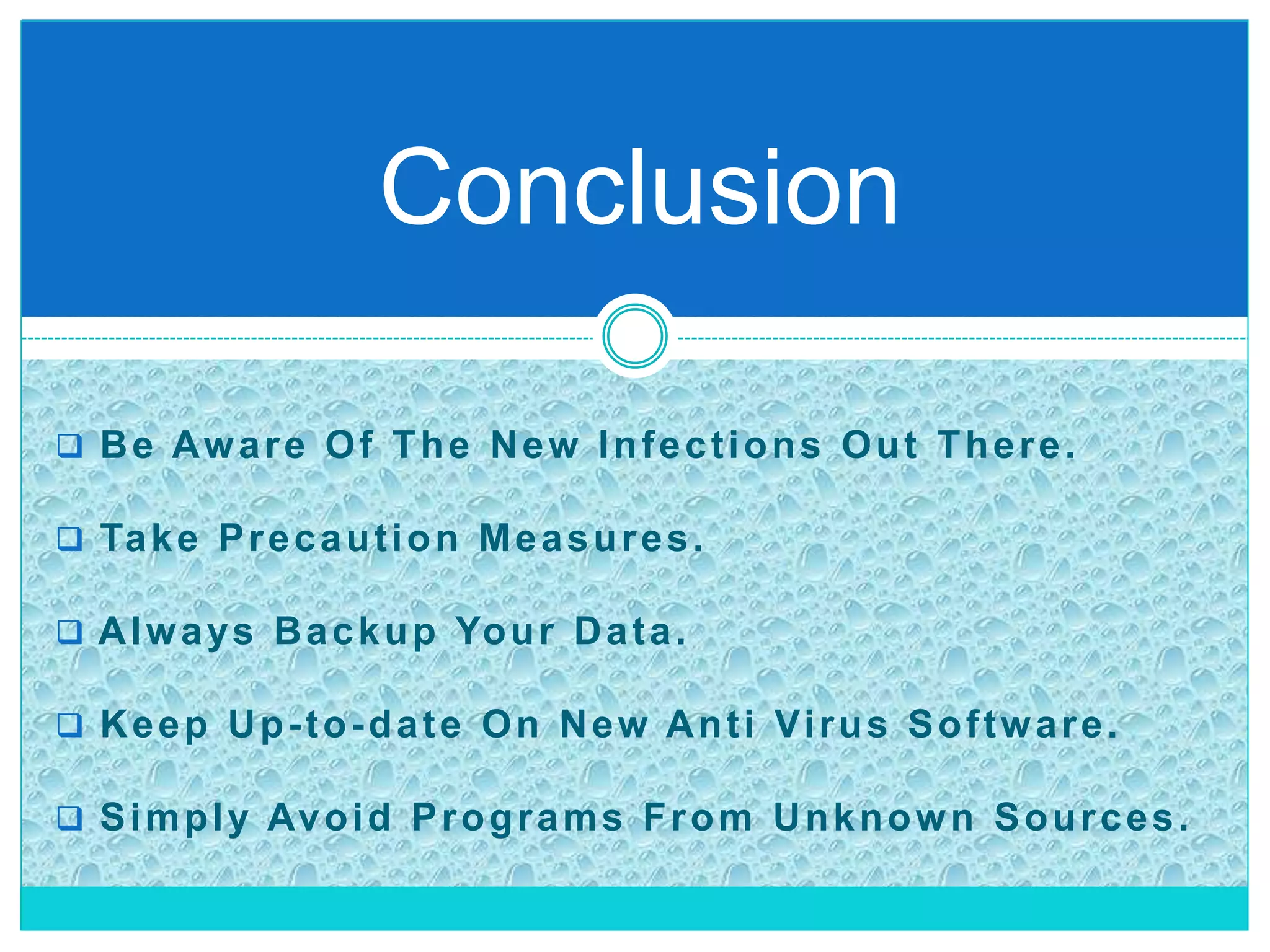 Conclusion

❑ Be Aware Of The New Infections Out There.

❑ Take Precaution Measures.

❑ Always Backup Your Data.

❑ Keep Up-to-date On New Anti Virus Software.

❑ Simply Avoid Programs From Unknown Sources.